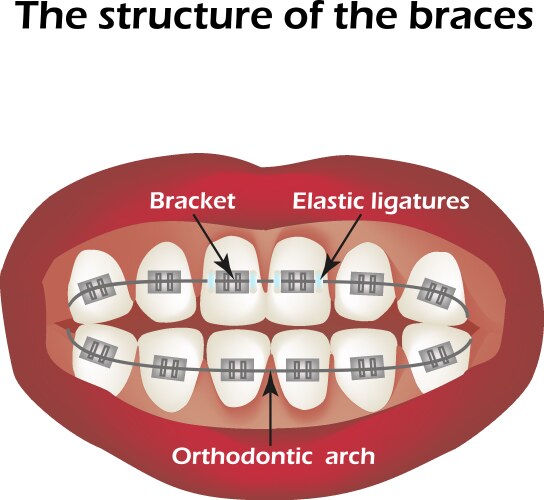 The structure of the braces

Bracket

Elastic ligatures

Orthodontic arch